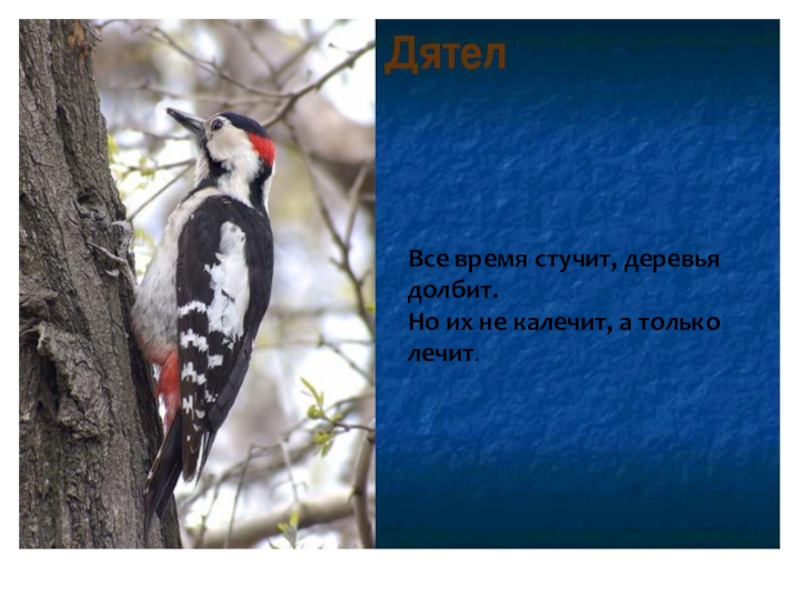 Дятел

Все время стучит, деревья долбит.
Но их не калечит, а только лечит.